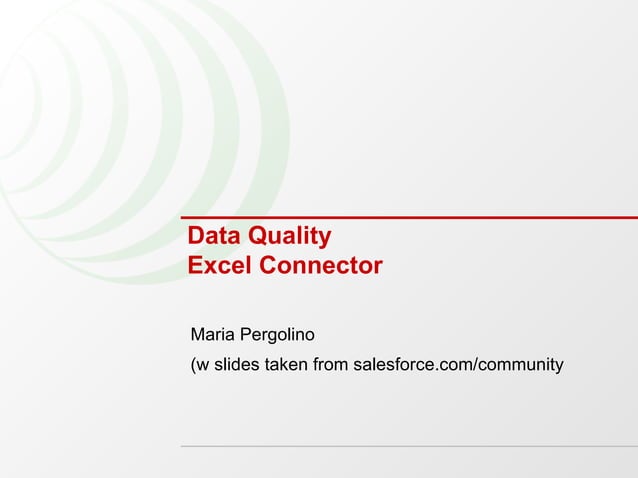 Data Quality
Excel Connector

Maria Pergolino

(w slides taken from salesforce.com/community